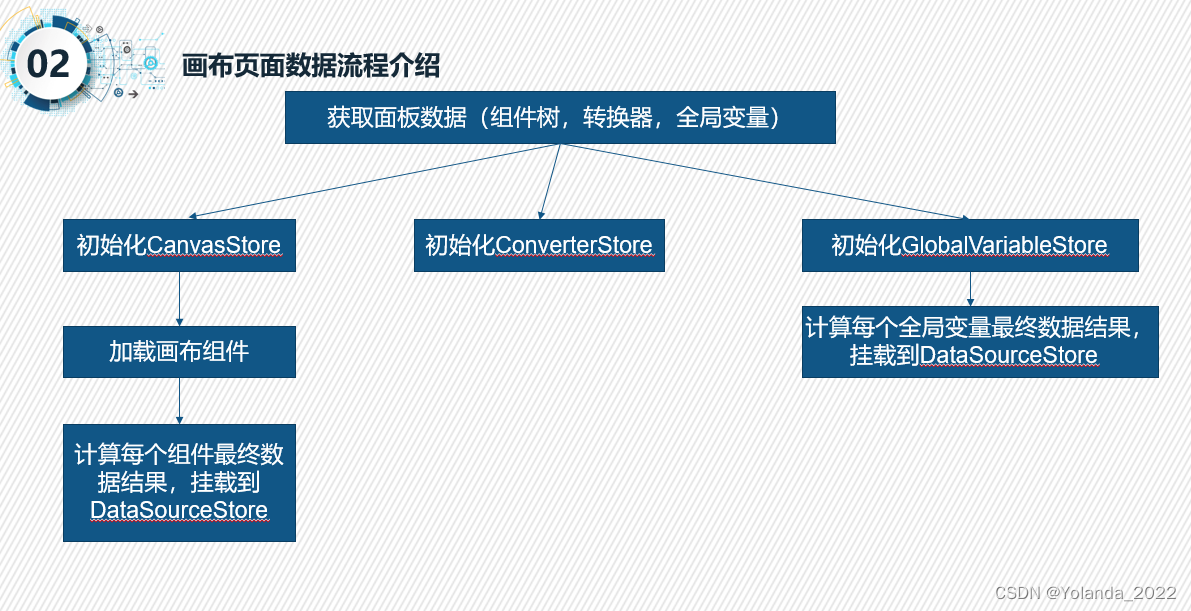 02

画布页面数据流程介绍

获取面板数据（组件树，转换器，全局变量）

初始化CanvasStore

初始化ConverterStore

初始化GlobalVariableStore

加载画布组件

计算每个组件最终数据结果，挂载到DataSourceStore

计算每个全局变量最终数据结果，挂载到DataSourceStore

CSDN @Yolanda_2022